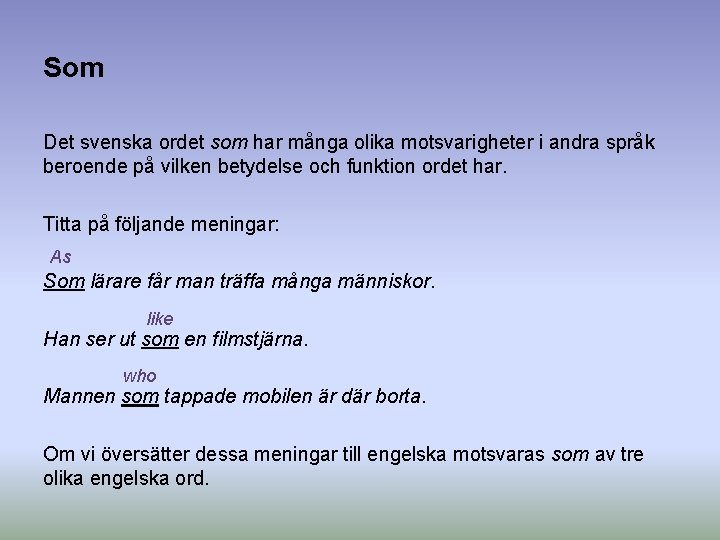 Som

Det svenska ordet som har många olika motsvarigheter i andra språk beroende på vilken betydelse och funktion ordet har.

Titta på följande meningar:

As
Som lärare får man träffa många människor.

like
Han ser ut som en filmstjärna.

who
Mannen som tappade mobilen är där borta.

Om vi översätter dessa meningar till engelska motsvaras som av tre olika engelska ord.